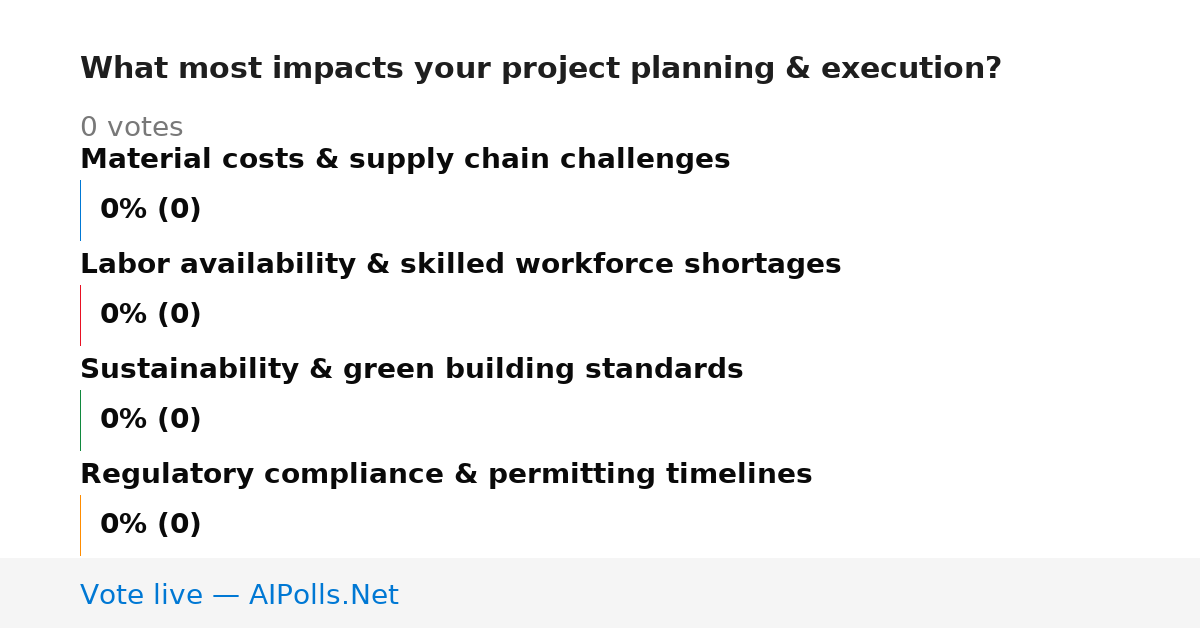 What most impacts your project planning & execution?

0 votes

Material costs & supply chain challenges

0% (0)

Labor availability & skilled workforce shortages

0% (0)

Sustainability & green building standards

0% (0)

Regulatory compliance & permitting timelines

0% (0)

Vote live — AIPolls.Net